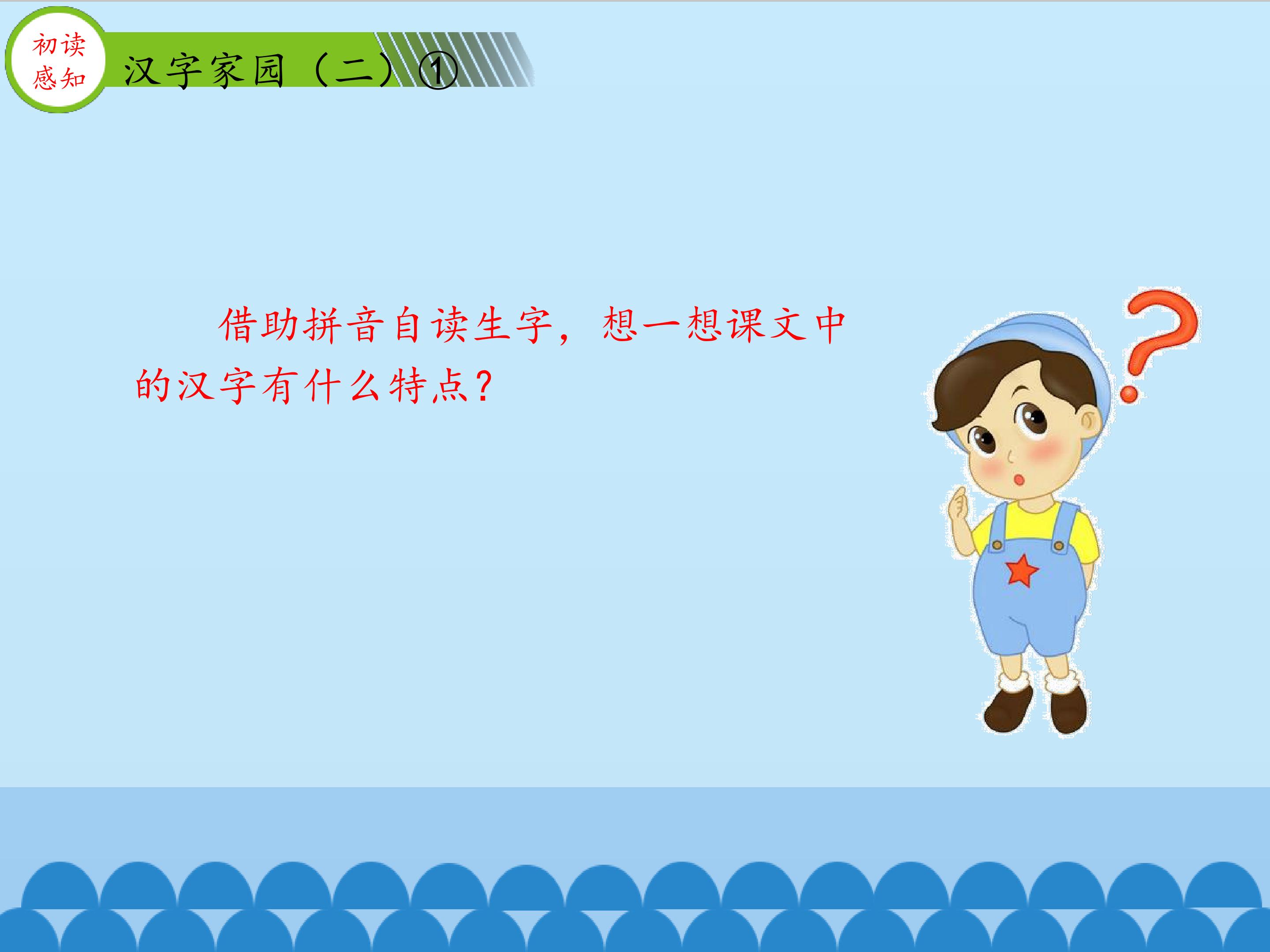 初读
感知

汉字家园（二）①

借助拼音自读生字，想一想课文中的汉字有什么特点？